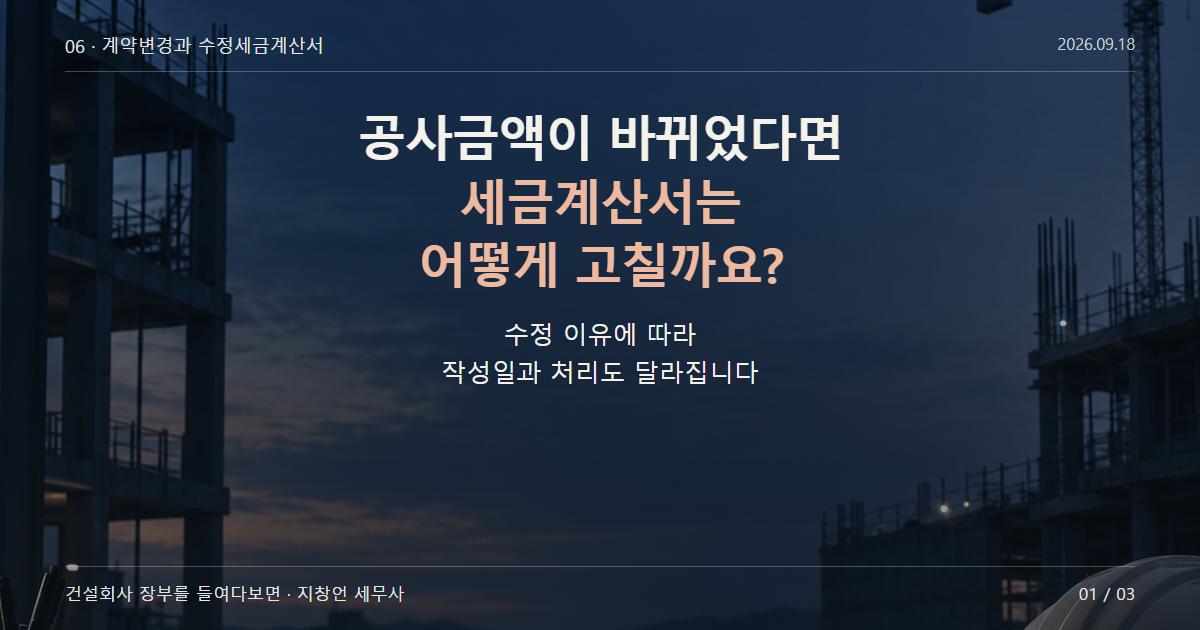 06 · 계약변경과 수정세금계산서

2026.09.18

공사금액이 바뀌었다면
세금계산서는
어떻게 고칠까요?

수정 이유에 따라
작성일과 처리도 달라집니다

건설회사 장부를 들여다보면 · 지창언 세무사

01 / 03